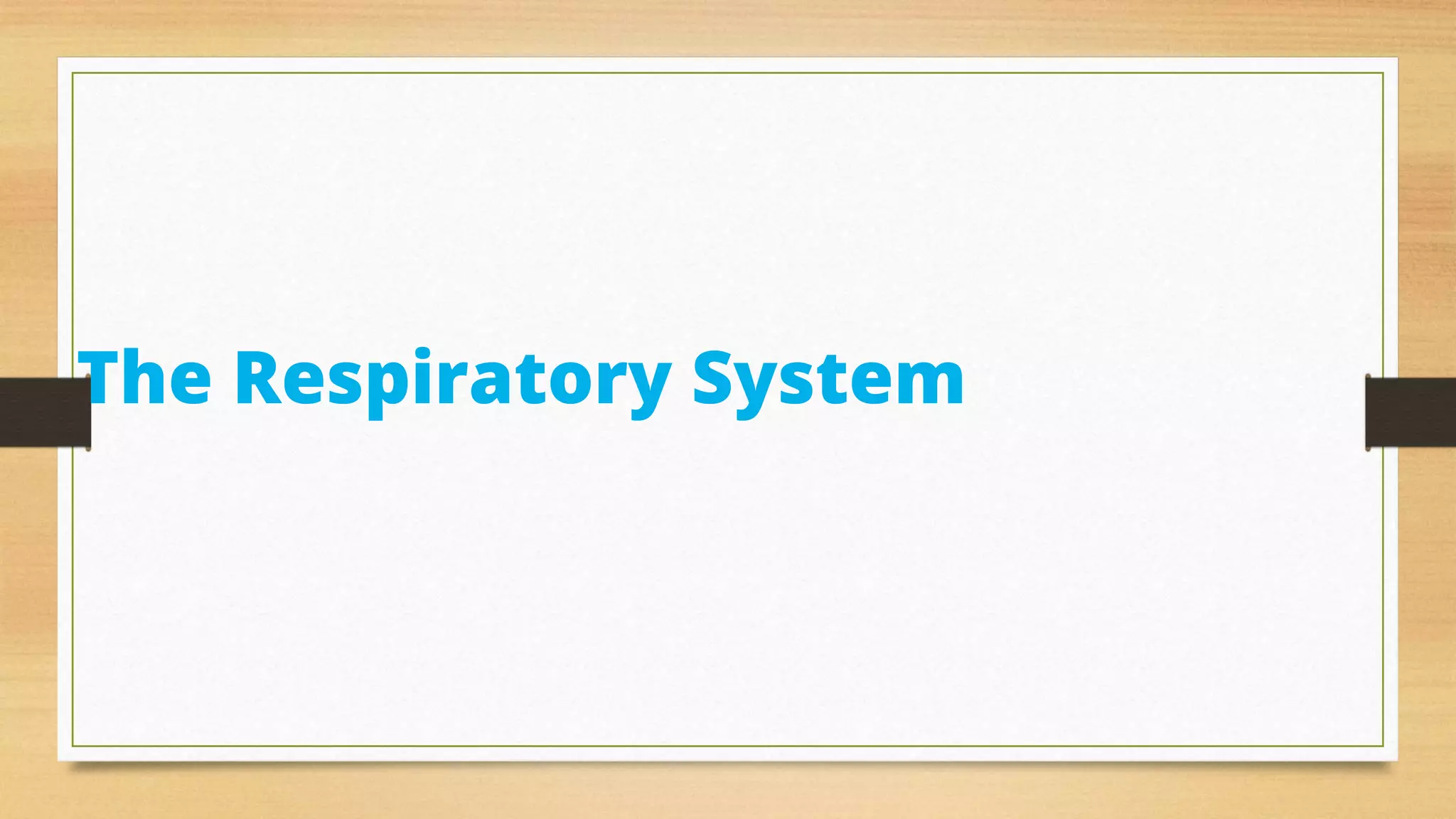 The Respiratory System